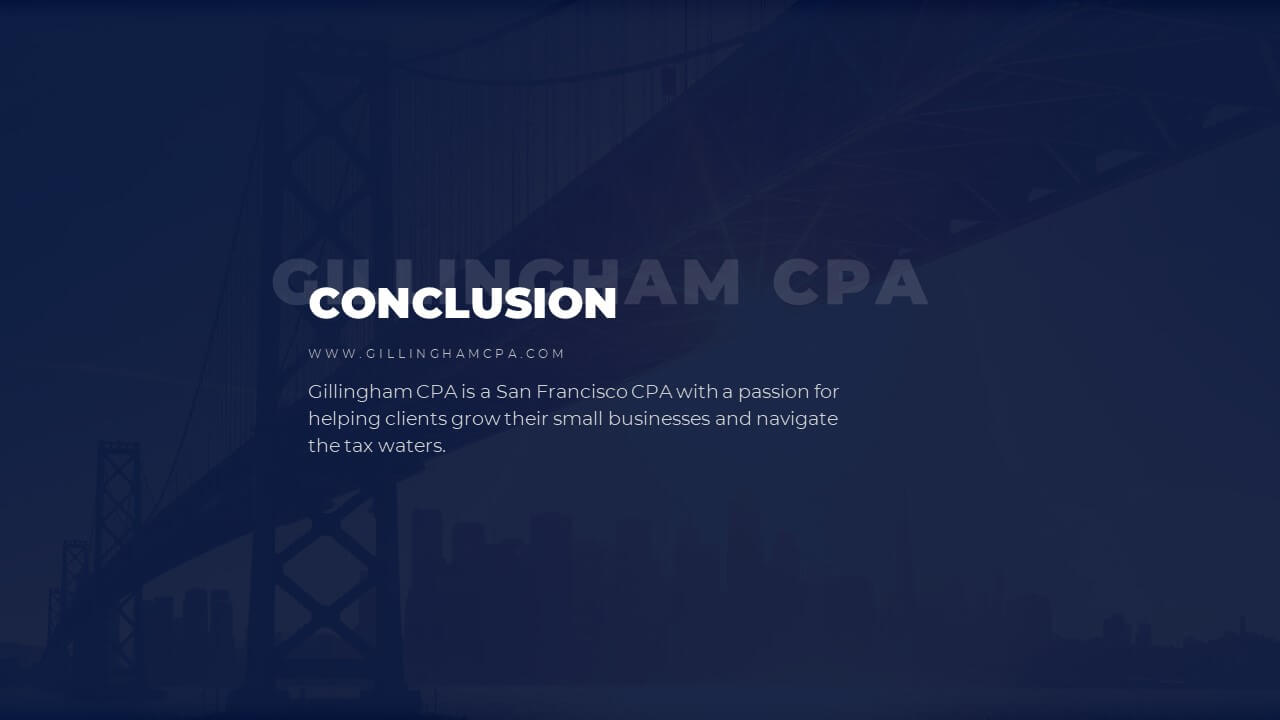 GILLINGHAM CPA

CONCLUSION

WWW.GILLINGHAMCPA.COM

Gillingham CPA is a San Francisco CPA with a passion for helping clients grow their small businesses and navigate the tax waters.